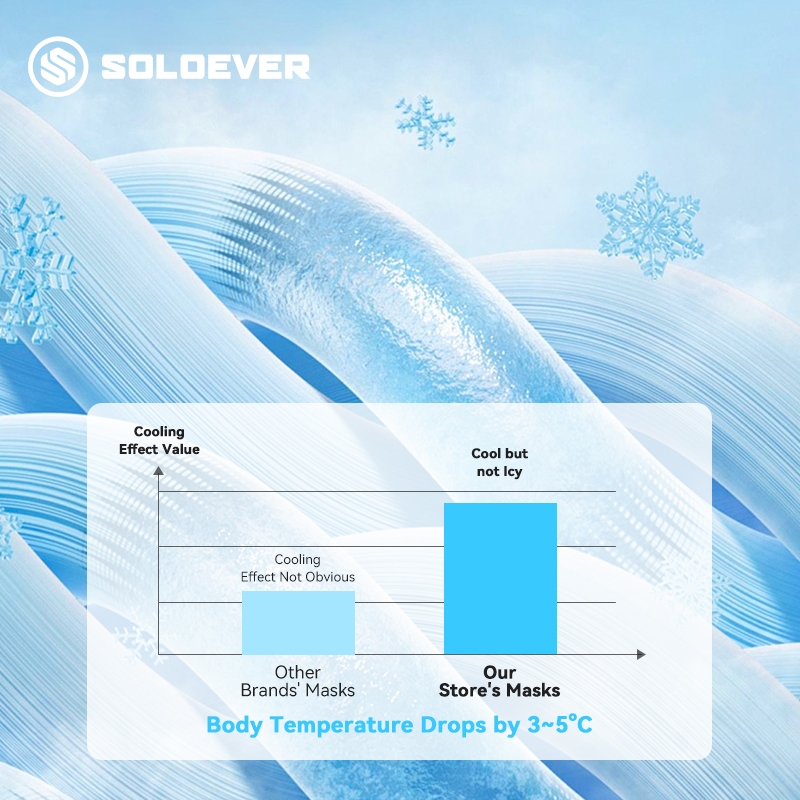 SOLOEVER

Cooling
Effect Value

Cool but
not Icy

Cooling
Effect Not Obvious

Other
Brands' Masks

Our
Store's Masks

Body Temperature Drops by 3~5°C